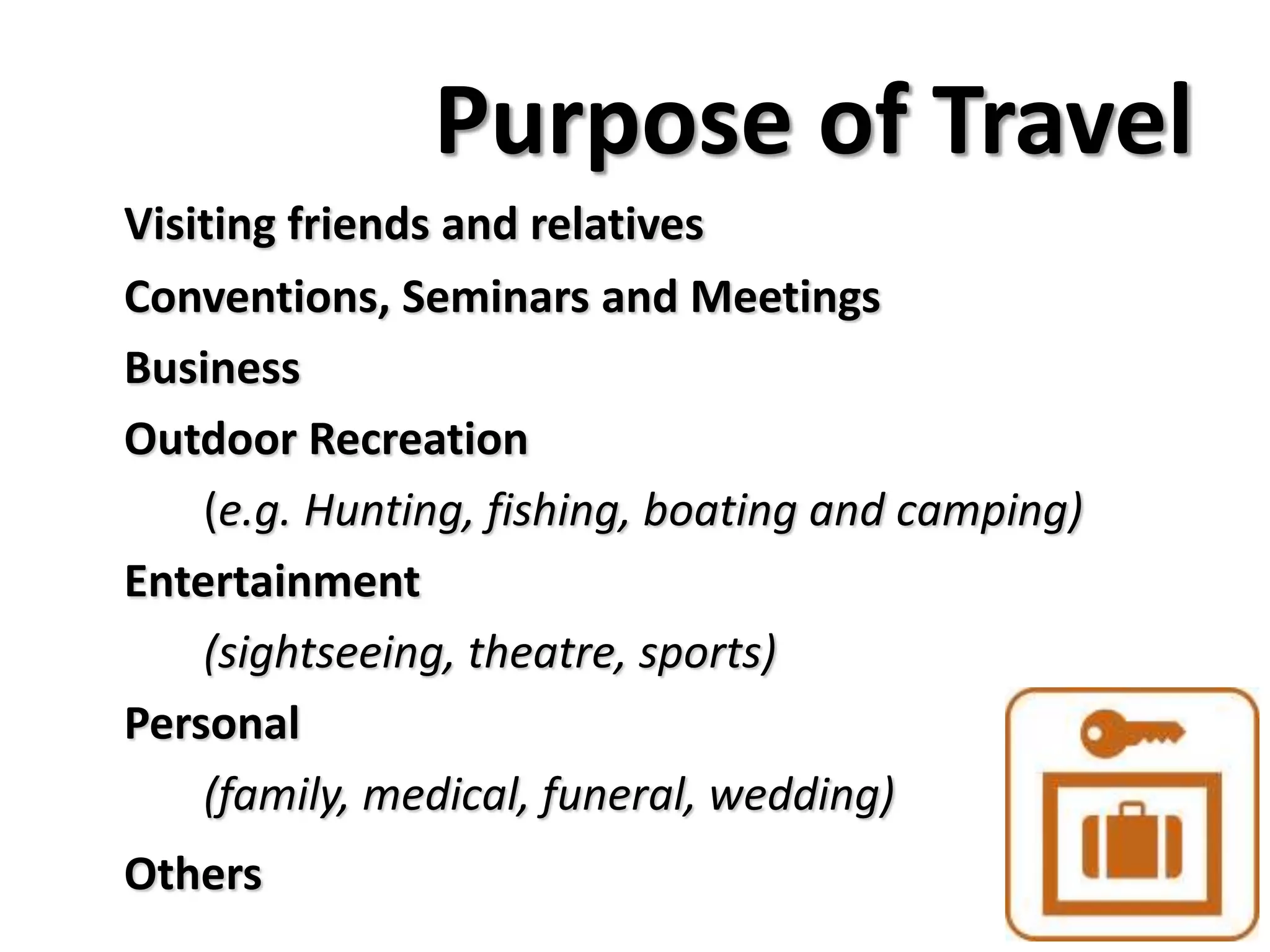 Purpose of Travel

Visiting friends and relatives

Conventions, Seminars and Meetings

Business

Outdoor Recreation

(e.g. Hunting, fishing, boating and camping)

Entertainment

(sightseeing, theatre, sports)

Personal

(family, medical, funeral, wedding)

Others